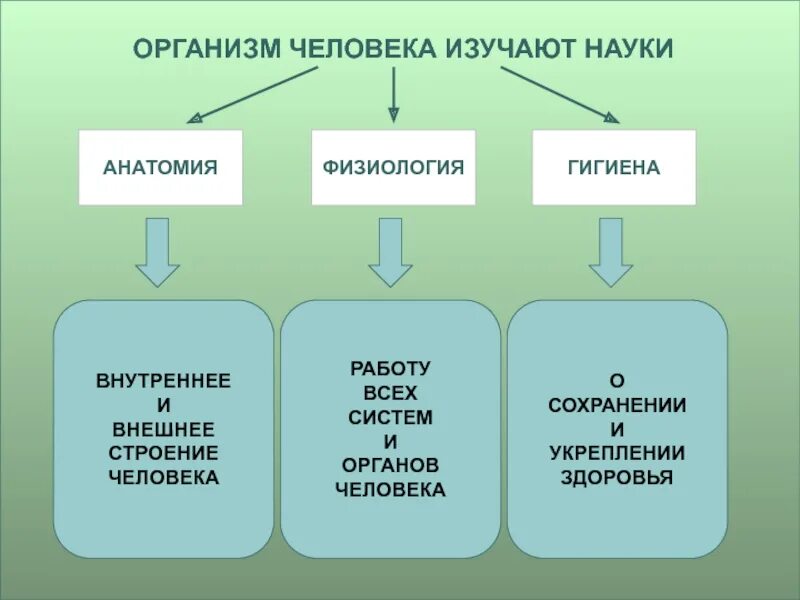 ОРГАНИЗМ ЧЕЛОВЕКА ИЗУЧАЮТ НАУКИ

АНАТОМИЯ

ФИЗИОЛОГИЯ

ГИГИЕНА

ВНУТРЕННЕЕ И ВНЕШНЕЕ СТРОЕНИЕ ЧЕЛОВЕКА

РАБОТУ ВСЕХ СИСТЕМ И ОРГАНОВ ЧЕЛОВЕКА

О СОХРАНЕНИИ И УКРЕПЛЕНИИ ЗДОРОВЬЯ